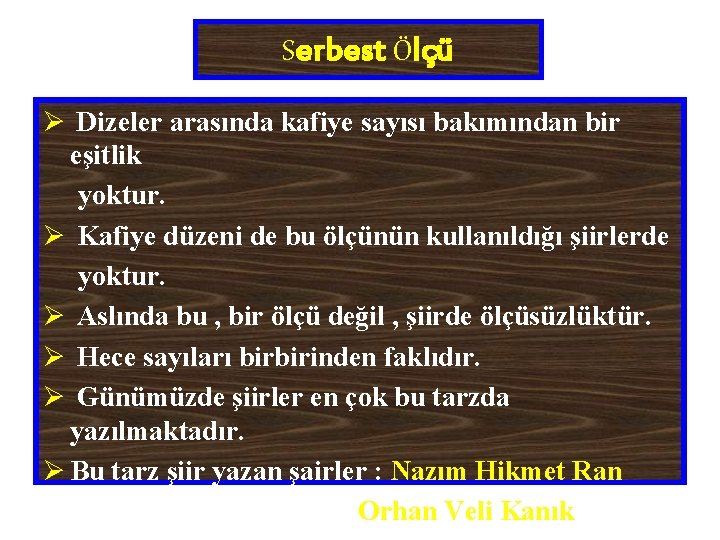 Serbest Ölçü

➢ Dizeler arasında kafiye sayısı bakımından bir eşitlik yoktur.

➢ Kafiye düzeni de bu ölçünün kullanıldığı şiirlerde yoktur.

➢ Aslında bu , bir ölçü değil , şiirde ölçüsüzlüktür.

➢ Hece sayıları birbirinden faklıdır.

➢ Günümüzde şiirler en çok bu tarzda yazılmaktadır.

➢ Bu tarz şiir yazan şairler : Nazım Hikmet Ran

Orhan Veli Kanık